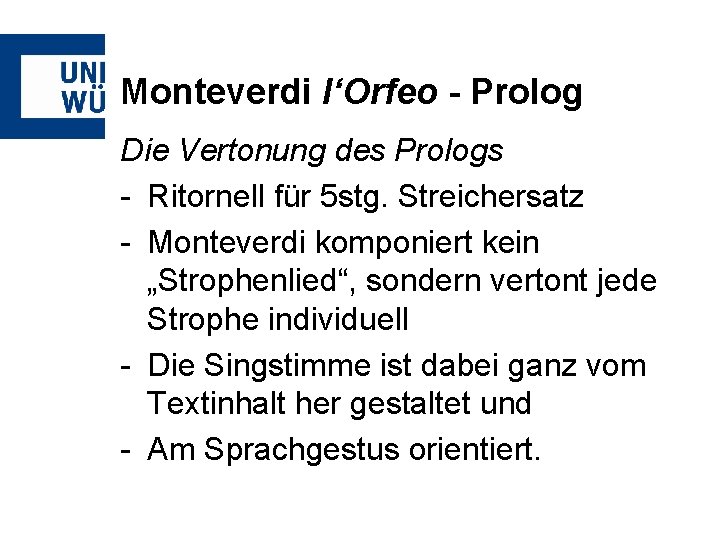 UNI
WÜ

Monteverdi l‘Orfeo - Prolog

Die Vertonung des Prologs

- Ritornell für 5stg. Streichersatz
- Monteverdi komponiert kein „Strophenlied“, sondern vertont jede Strophe individuell
- Die Singstimme ist dabei ganz vom Textinhalt her gestaltet und
- Am Sprachgestus orientiert.